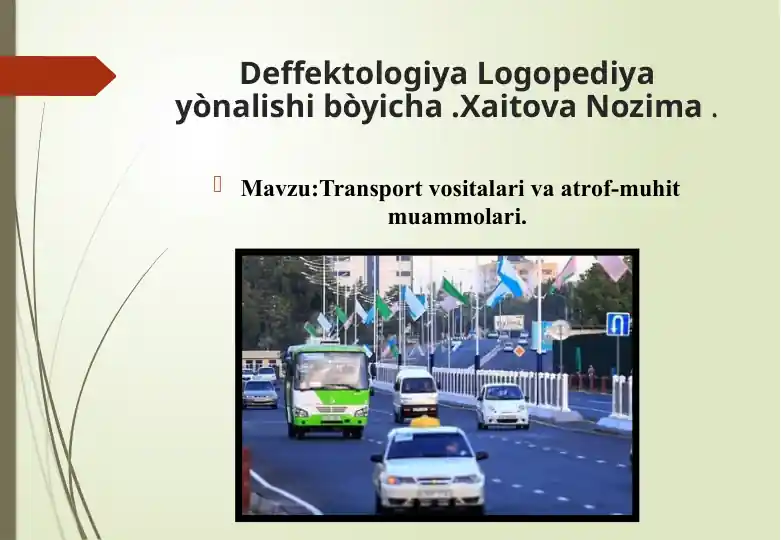 Deffektologiya Logopediya yònalishi bòyicha .Xaitova Nozima .

Mavzu:Transport vositalari va atrof-muhit muammolari.